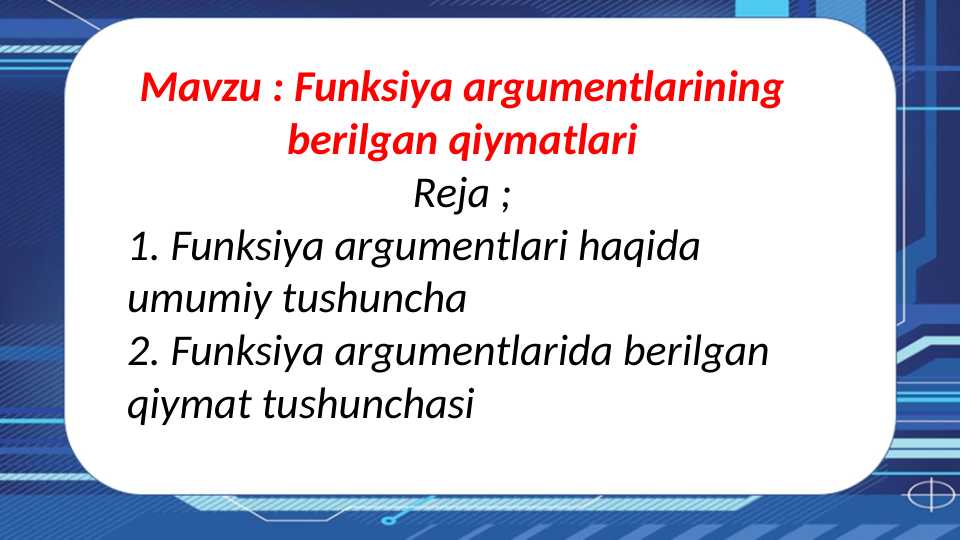 Mavzu : Funksiya argumentlarining berilgan qiymatlari

Reja ;

1. Funksiya argumentlari haqida umumiy tushuncha

2. Funksiya argumentlarida berilgan qiymat tushunchasi